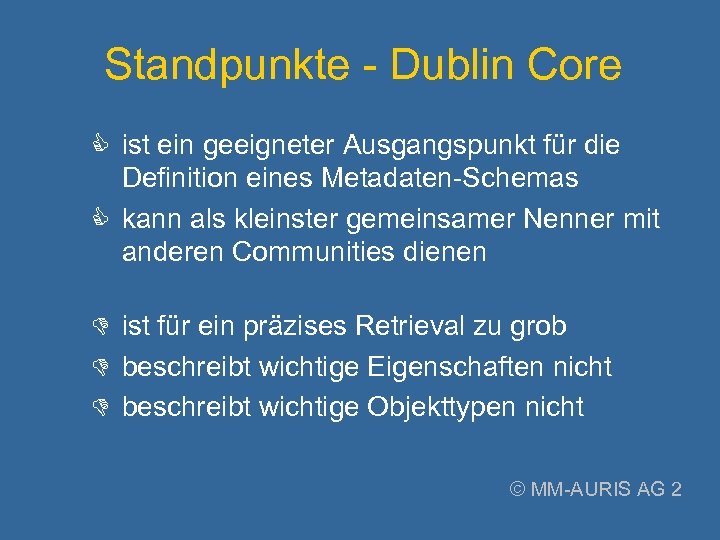 Standpunkte - Dublin Core

ist ein geeigneter Ausgangspunkt für die Definition eines Metadaten-Schemas

kann als kleinster gemeinsamer Nenner mit anderen Communities dienen

ist für ein präzises Retrieval zu grob

beschreibt wichtige Eigenschaften nicht

beschreibt wichtige Objekttypen nicht

© MM-AURIS AG 2